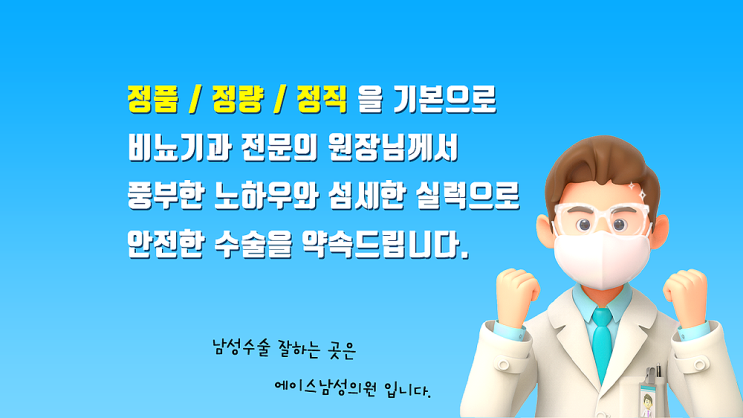 정품 / 정량 / 정직 을 기본으로
비뇨기과 전문의 원장님께서
풍부한 노하우와 섬세한 실력으로
안전한 수술을 약속드립니다.

남성수술 잘하는 곳은
에이스남성의원 입니다.